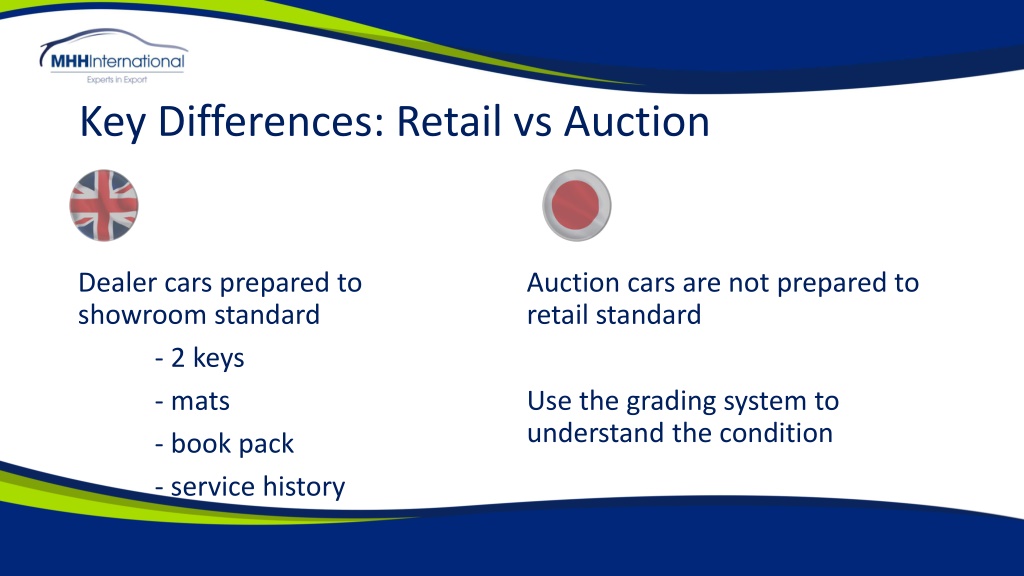 MHHInternational
Experts in Export

Key Differences: Retail vs Auction

Dealer cars prepared to showroom standard

- 2 keys

- mats

- book pack

- service history

Auction cars are not prepared to retail standard

Use the grading system to understand the condition